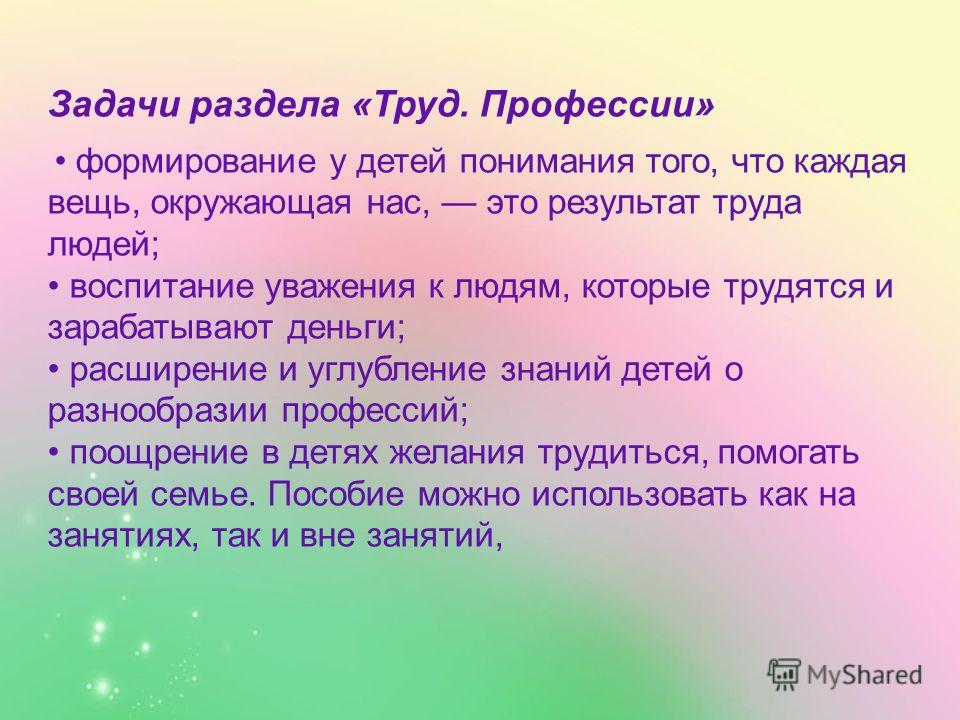 Задачи раздела «Труд. Профессии»

• формирование у детей понимания того, что каждая вещь, окружающая нас, — это результат труда людей;
• воспитание уважения к людям, которые трудятся и зарабатывают деньги;
• расширение и углубление знаний детей о разнообразии профессий;
• поощрение в детях желания трудиться, помогать своей семье. Пособие можно использовать как на занятиях, так и вне занятий,

MyShared